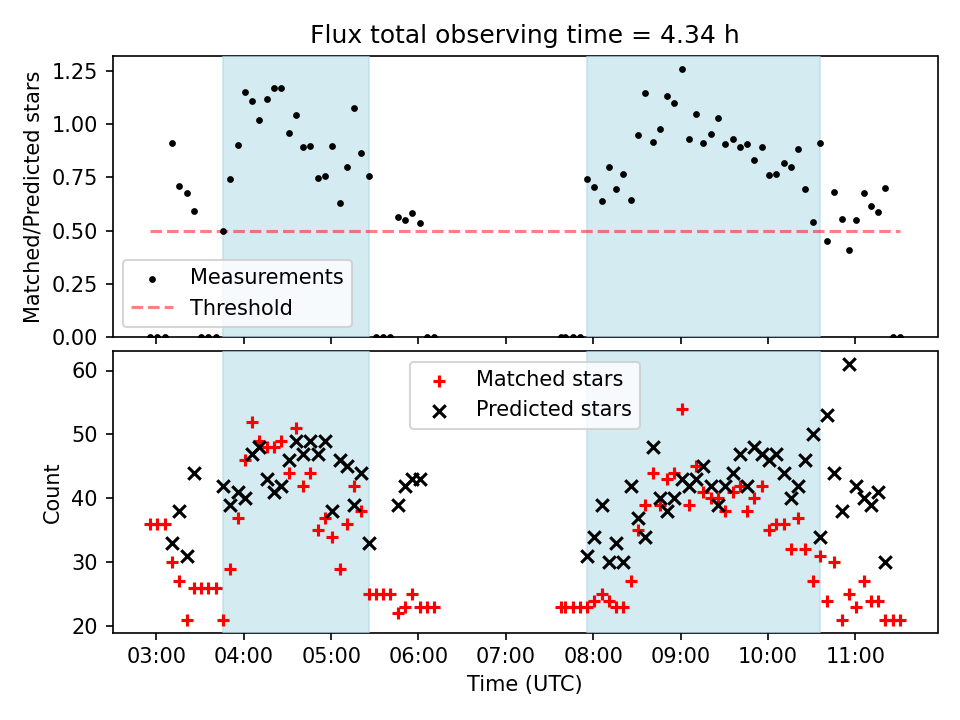 Flux total observing time = 4.34 h

Matched/Predicted stars

1.25
1.00
0.75
0.50
0.25
0.00

Measurements
Threshold

Count

60
50
40
30
20

Matched stars
Predicted stars

03:00
04:00
05:00
06:00
07:00
08:00
09:00
10:00
11:00

Time (UTC)